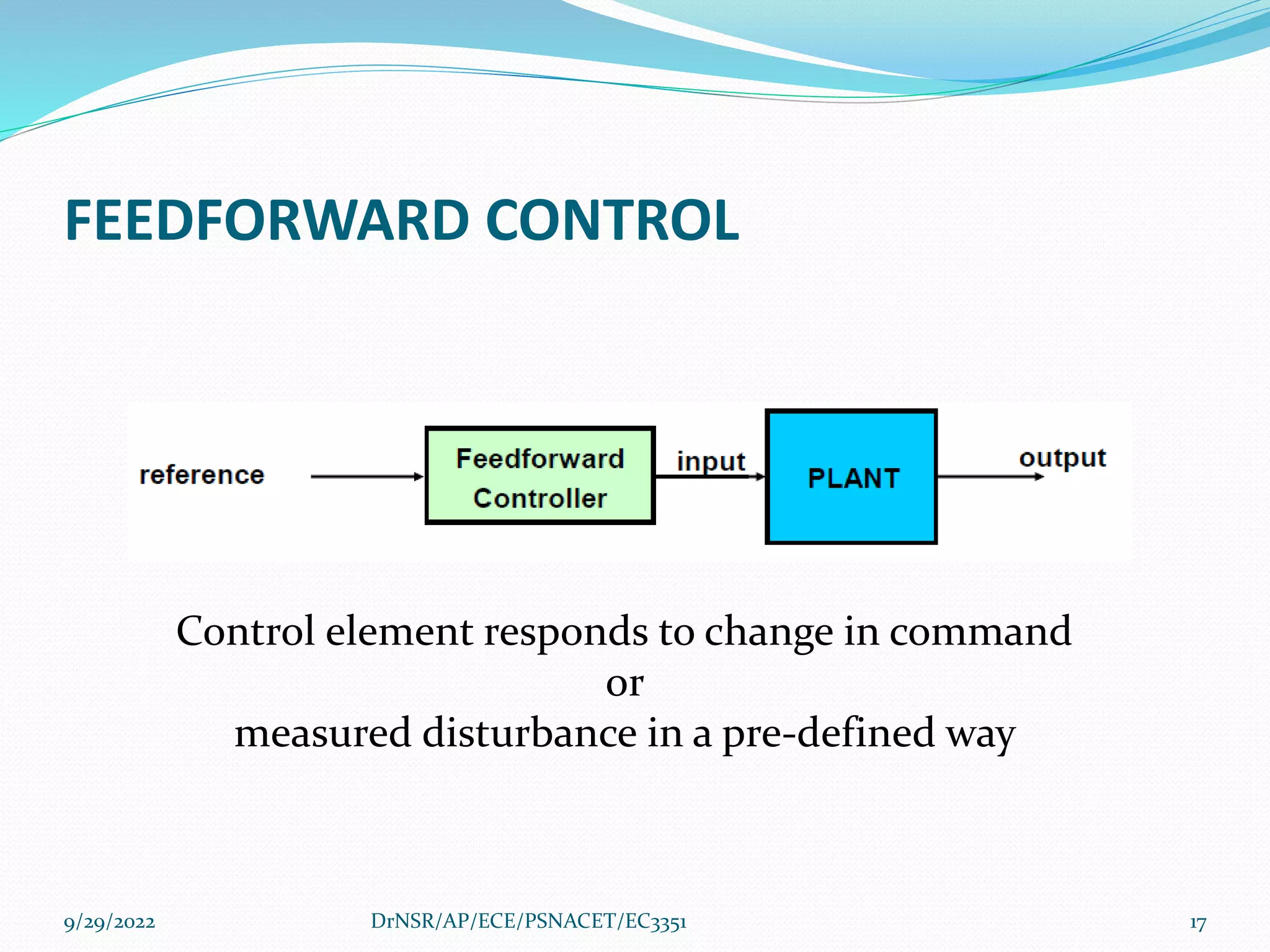 FEEDFORWARD CONTROL

reference

Feedforward Controller

input

PLANT

output

Control element responds to change in command
or
measured disturbance in a pre-defined way

9/29/2022

DrNSR/AP/ECE/PSNACET/EC3351

17